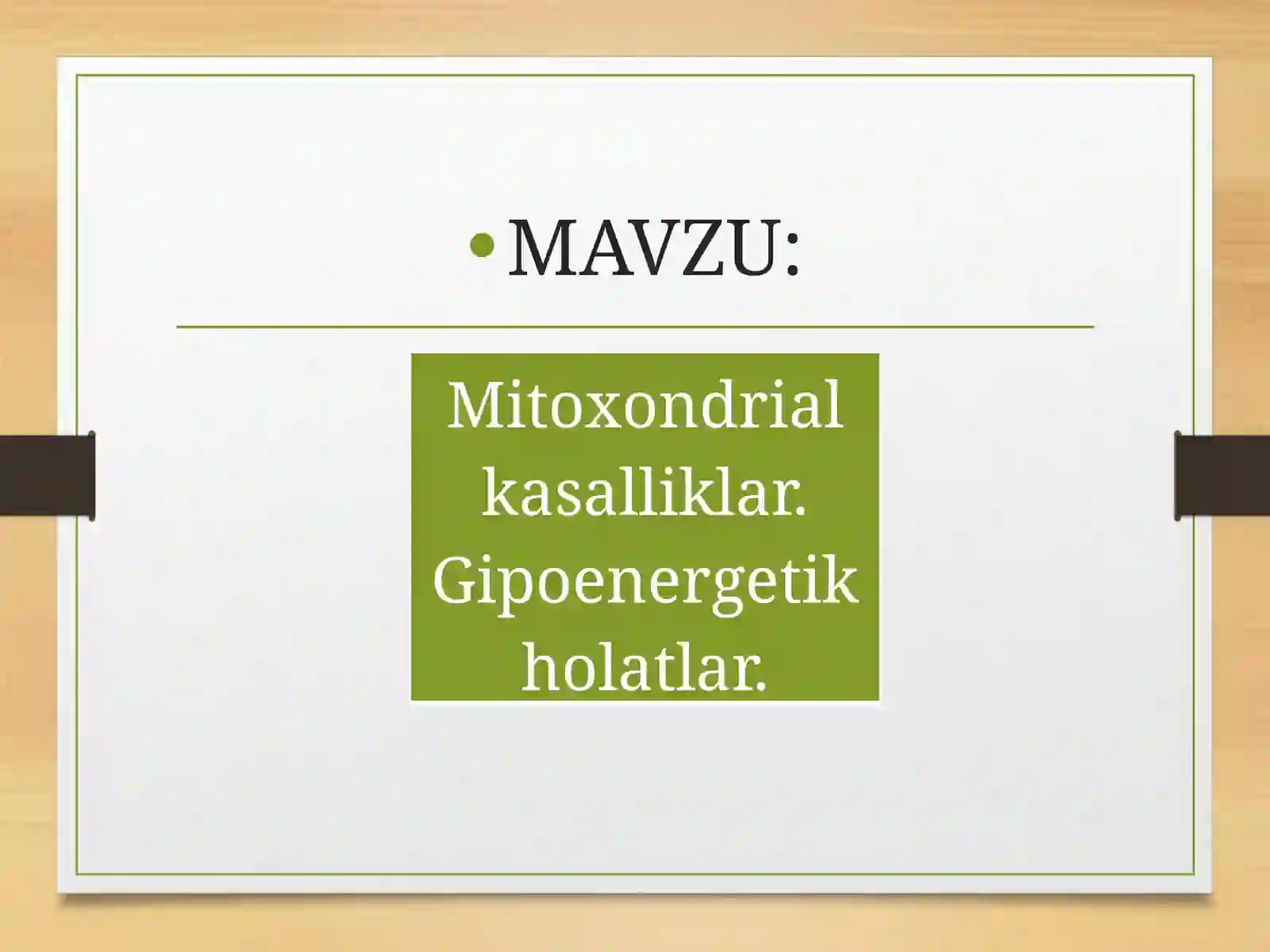 • MAVZU:

Mitoxondrial kasalliklar. Gipoenergetik holatlar.